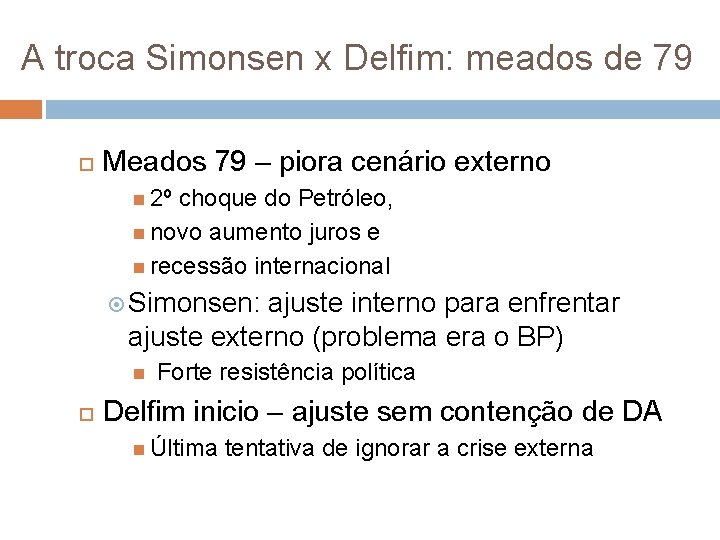 A troca Simonsen x Delfim: meados de 79

Meados 79 – piora cenário externo

2º choque do Petróleo,

novo aumento juros e

recessão internacional

Simonsen: ajuste interno para enfrentar ajuste externo (problema era o BP)

Forte resistência política

Delfim inicio – ajuste sem contenção de DA

Última tentativa de ignorar a crise externa